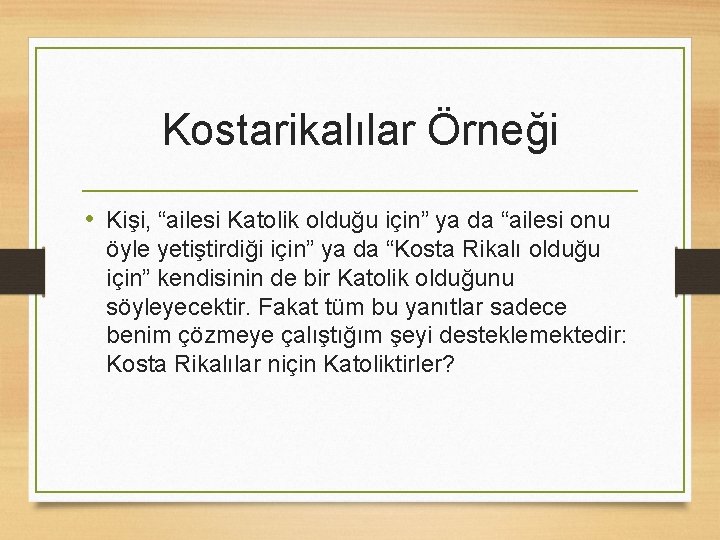 Kostarikalılar Örneği

• Kişi, “ailesi Katolik olduğu için” ya da “ailesi onu öyle yetiştirdiği için” ya da “Kosta Rikalı olduğu için” kendisinin de bir Katolik olduğunu söyleyecektir. Fakat tüm bu yanıtlar sadece benim çözmeye çalıştığım şeyi desteklemektedir: Kosta Rikalılar niçin Katoliktirler?